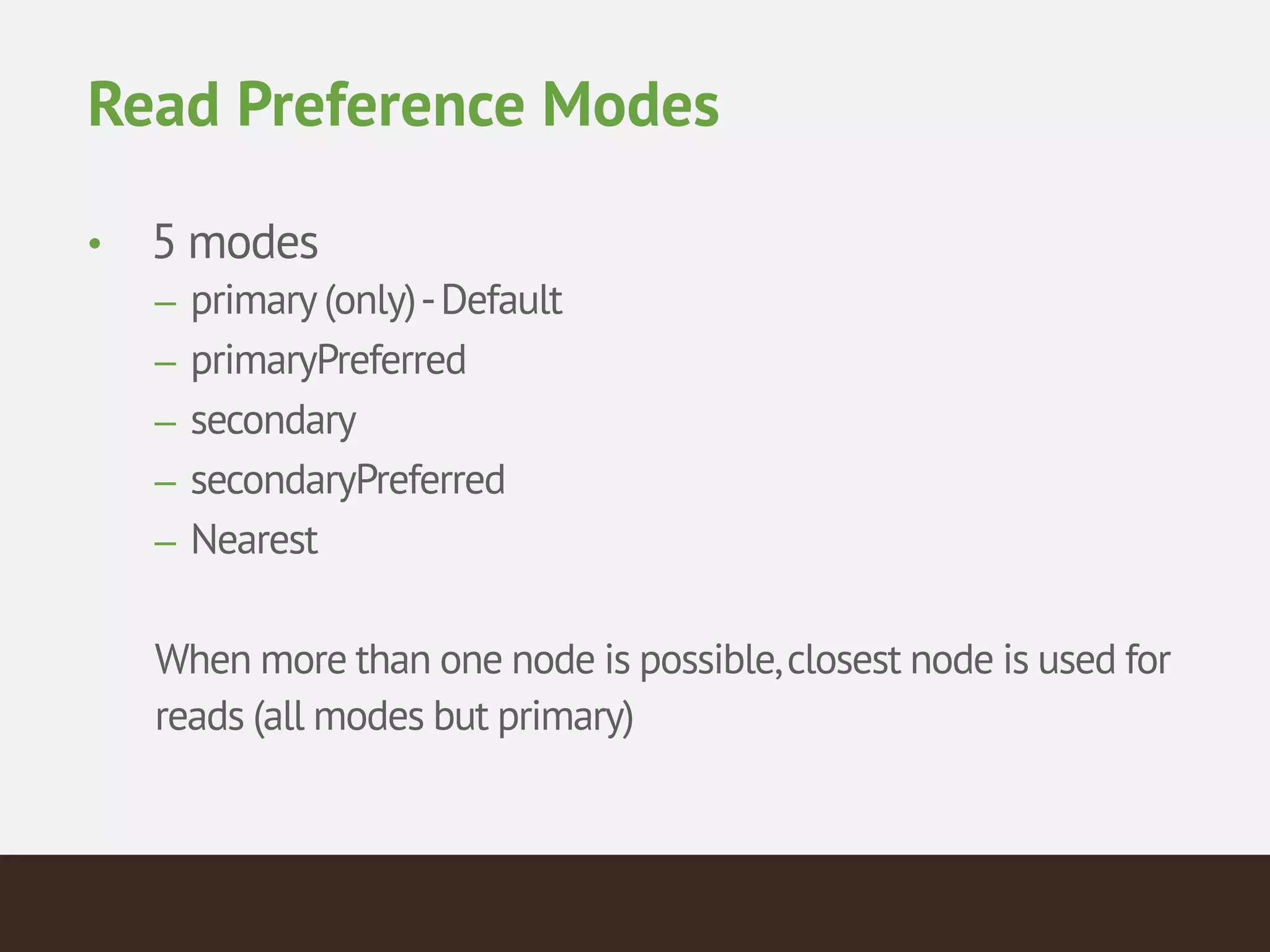 Read Preference Modes

• 5 modes
– primary (only) - Default
– primaryPreferred
– secondary
– secondaryPreferred
– Nearest

When more than one node is possible, closest node is used for reads (all modes but primary)